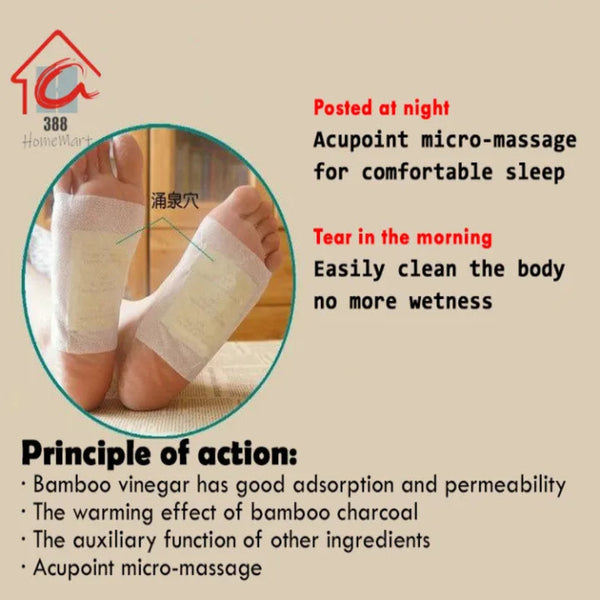 388
HomeMart

涌泉穴

Posted at night
Acupoint micro-massage for comfortable sleep

Tear in the morning
Easily clean the body no more wetness

Principle of action:
· Bamboo vinegar has good adsorption and permeability
· The warming effect of bamboo charcoal
· The auxiliary function of other ingredients
· Acupoint micro-massage